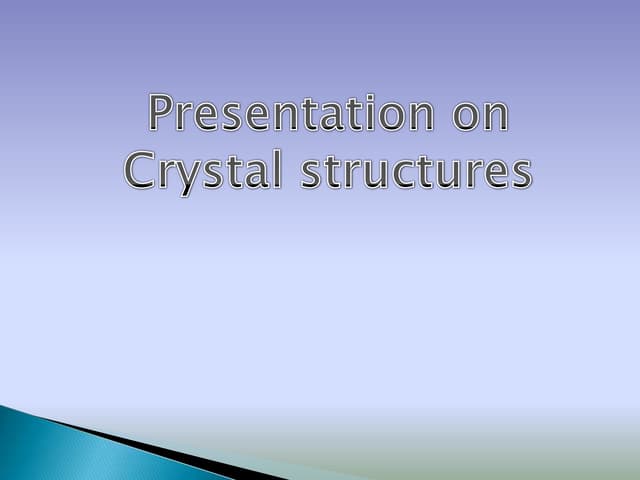 Presentation on Crystal structures